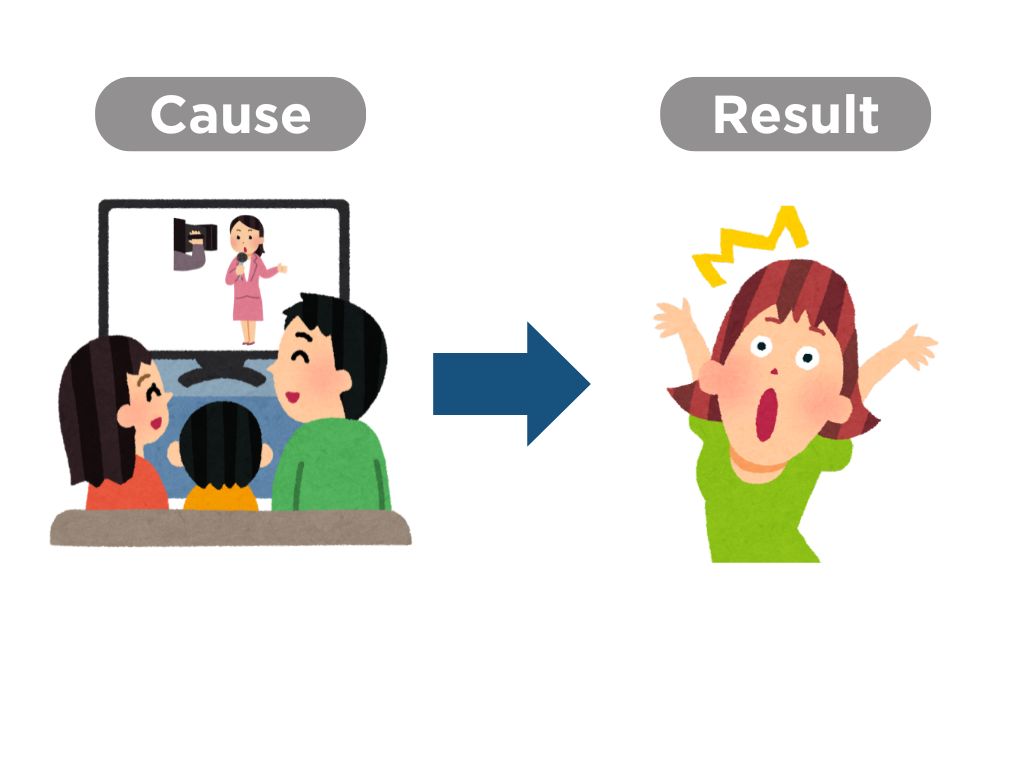 Cause

Result